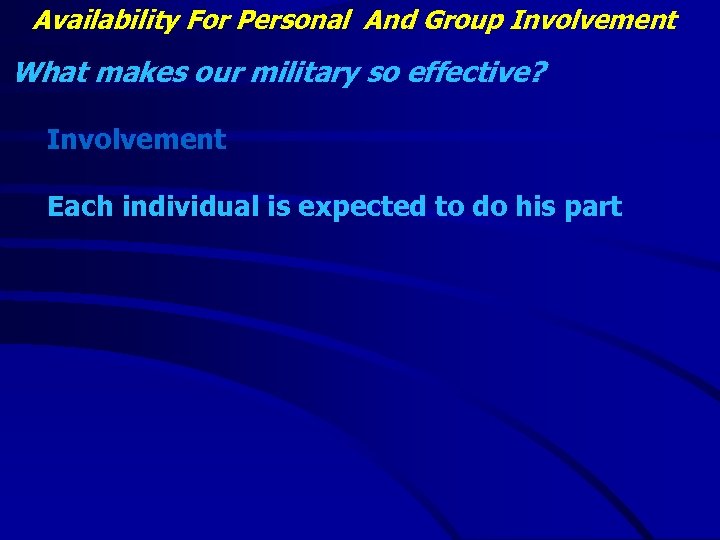 Availability For Personal  And Group Involvement

What makes our military so effective?

Involvement

Each individual is expected to do his part